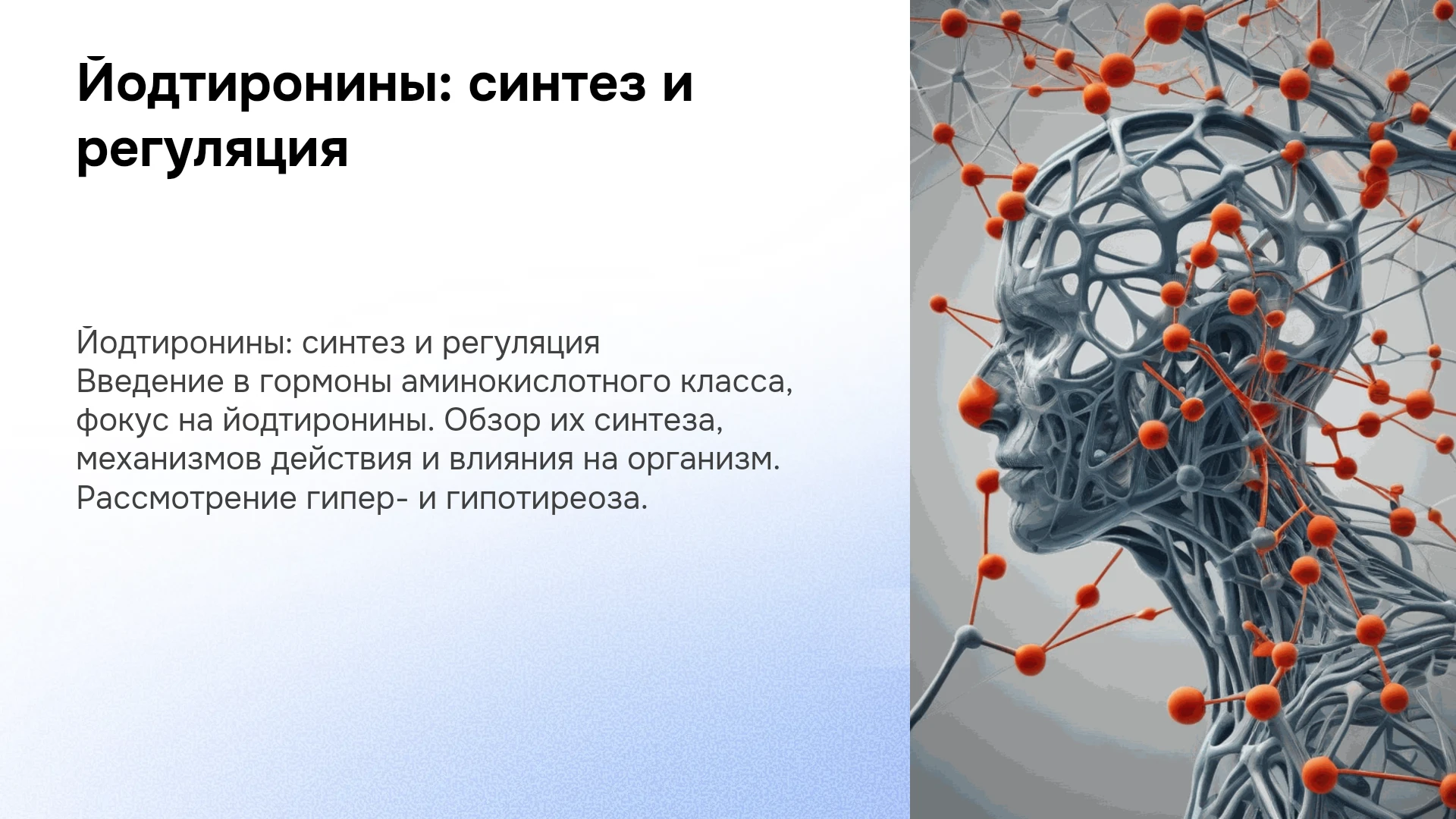 Йодтиронины: синтез и регуляция

Йодтиронины: синтез и регуляция
Введение в гормоны аминокислотного класса, фокус на йодтиронины. Обзор их синтеза, механизмов действия и влияния на организм. Рассмотрение гипер- и гипотиреоза.